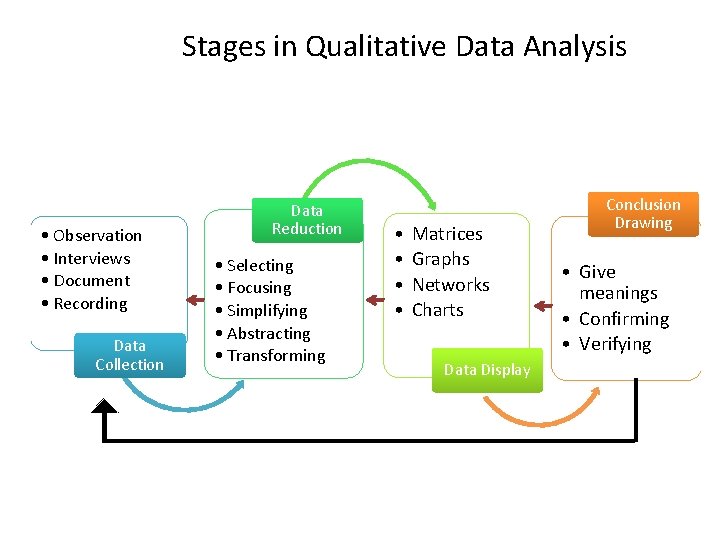 Stages in Qualitative Data Analysis

• Observation
• Interviews
• Document
• Recording

Data Collection

Data Reduction

• Selecting
• Focusing
• Simplifying
• Abstracting
• Transforming

• Matrices
• Graphs
• Networks
• Charts

Data Display

Conclusion Drawing

• Give meanings
• Confirming
• Verifying